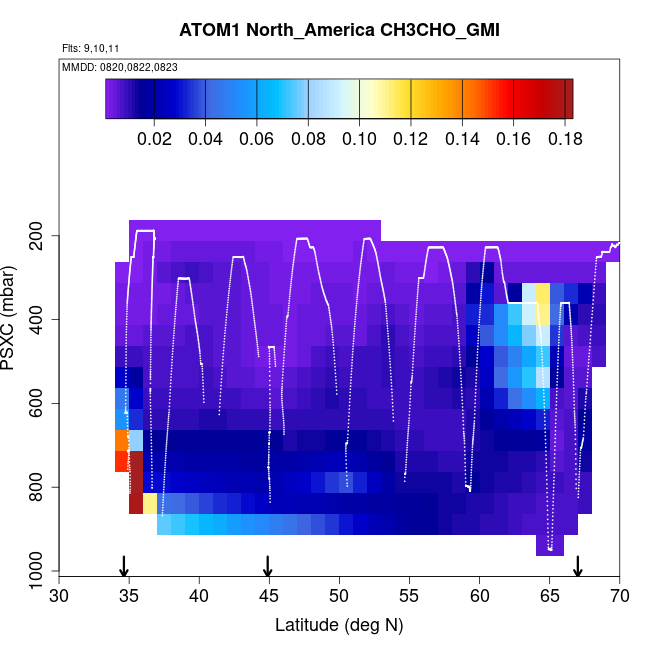 ATOM1 North_America CH3CHO_GMI

Flts: 9,10,11

MMDD: 0820,0822,0823

0.02 0.04 0.06 0.08 0.10 0.12 0.14 0.16 0.18

PSXC (mbar)

200
400
600
800
1000

30 35 40 45 50 55 60 65 70

Latitude (deg N)